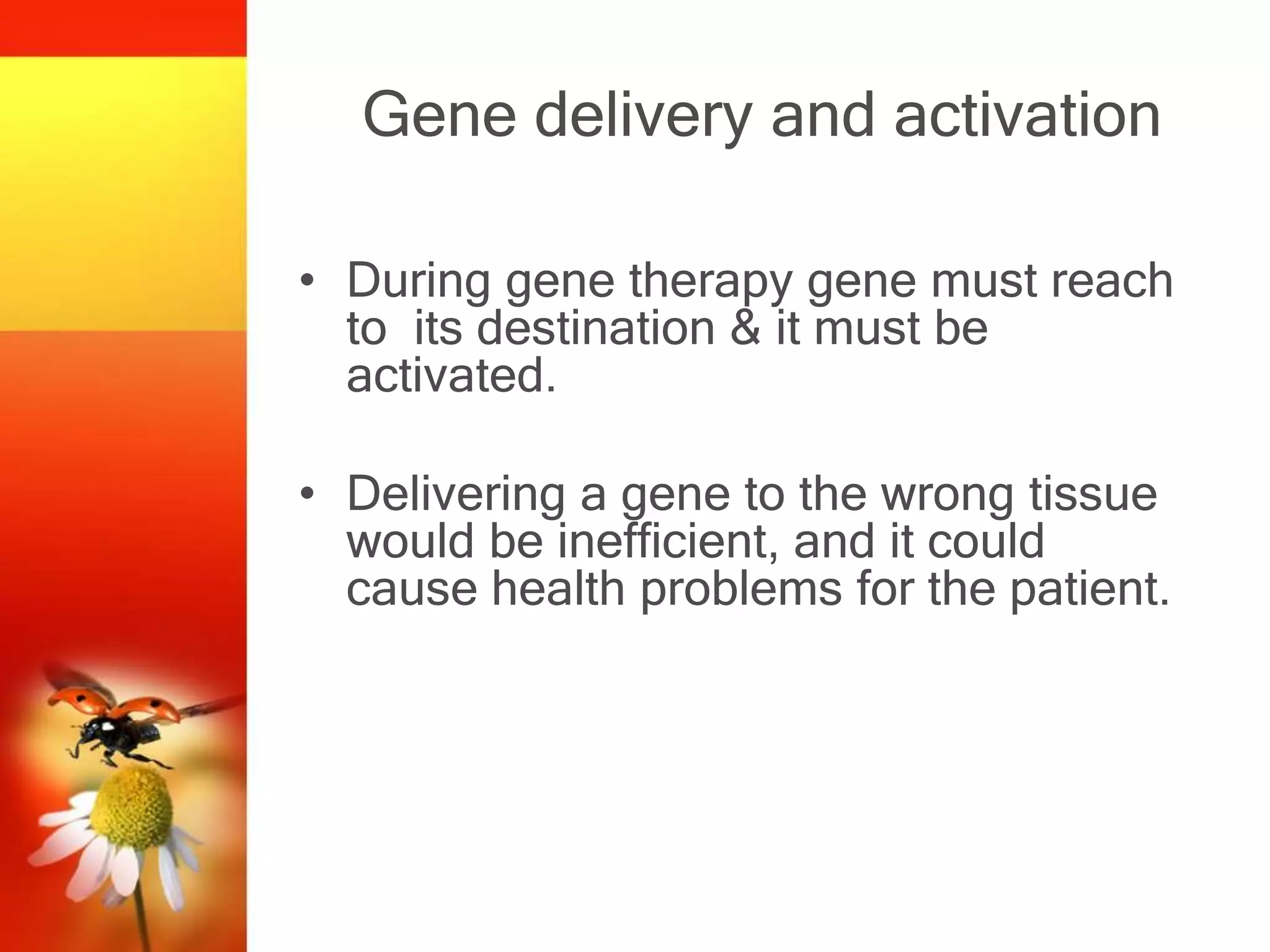 Gene delivery and activation

• During gene therapy gene must reach to its destination & it must be activated.

• Delivering a gene to the wrong tissue would be inefficient, and it could cause health problems for the patient.